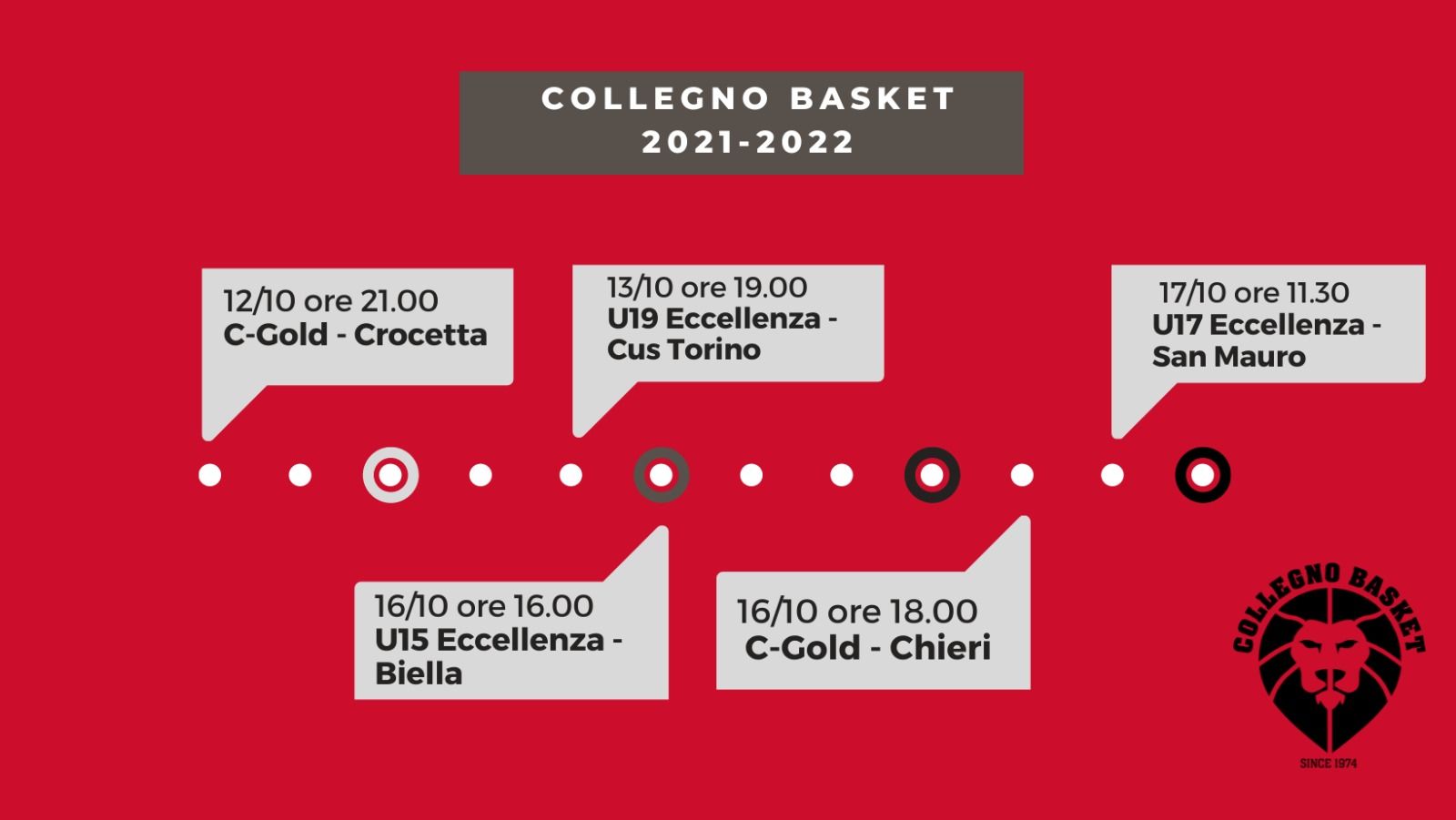 COLLEGNO BASKET
2021-2022

12/10 ore 21.00
C-Gold - Crocetta

13/10 ore 19.00
U19 Eccellenza - Cus Torino

17/10 ore 11.30
U17 Eccellenza - San Mauro

16/10 ore 16.00
U15 Eccellenza - Biella

16/10 ore 18.00
C-Gold - Chieri

COLLEGNO BASKET
SINCE 1974